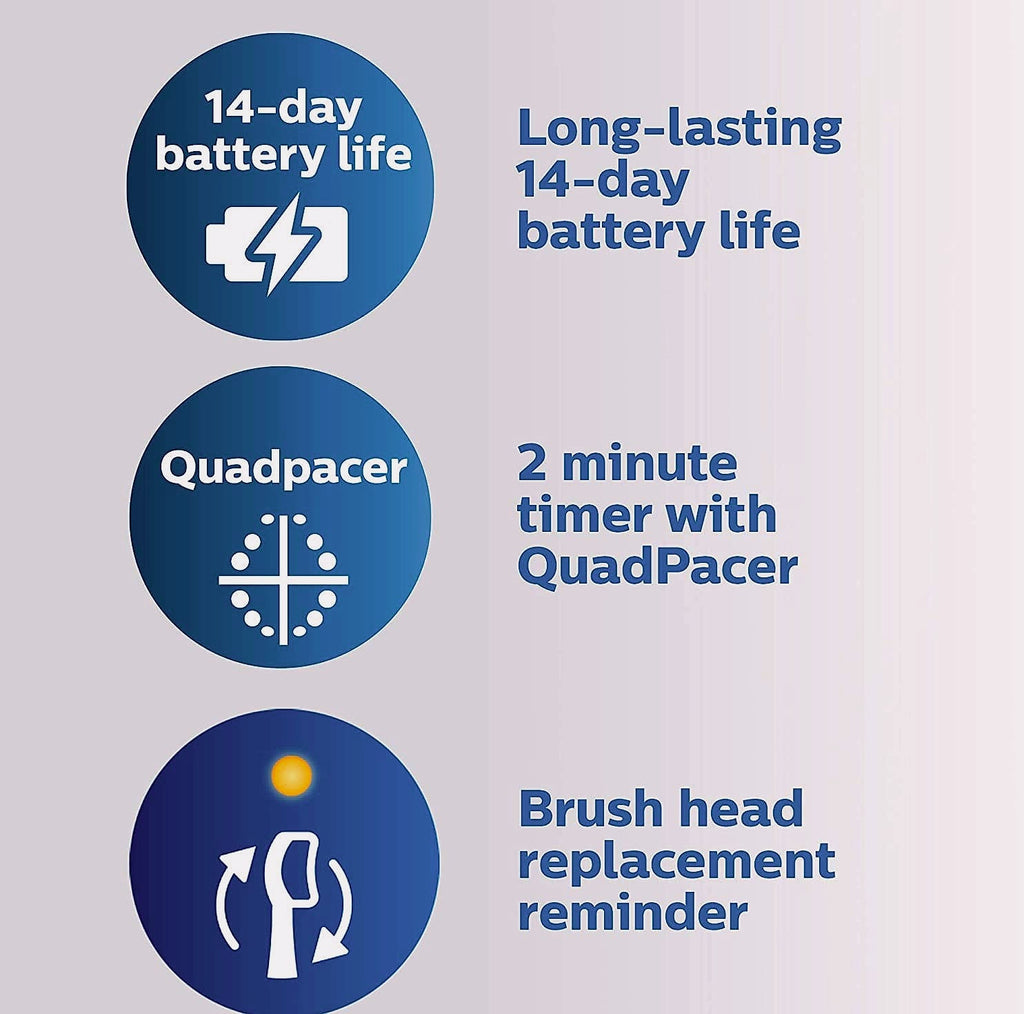 14-day battery life

Long-lasting 14-day battery life

Quadpacer

2 minute timer with QuadPacer

Brush head replacement reminder